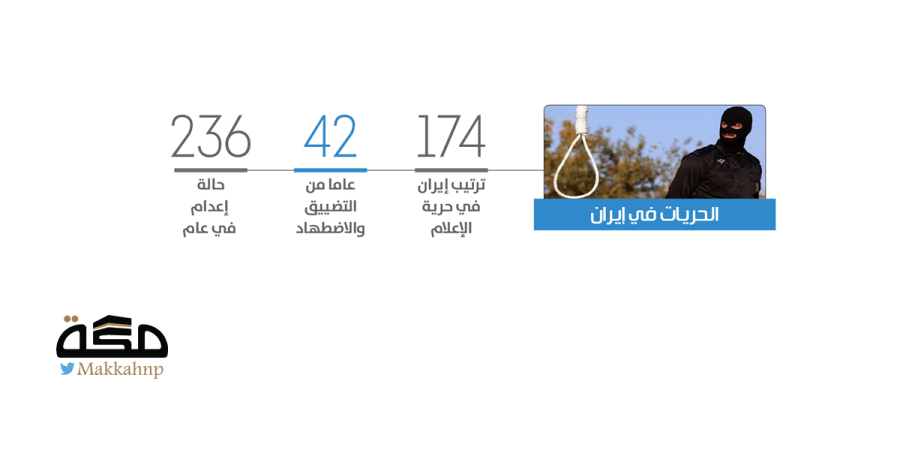 الحريات في إيران

174
ترتيب إيران في حرية الإعلام

42
عاما من التضييق والاضطهاد

236
حالة إعدام في عام

مكة
Makkahnp